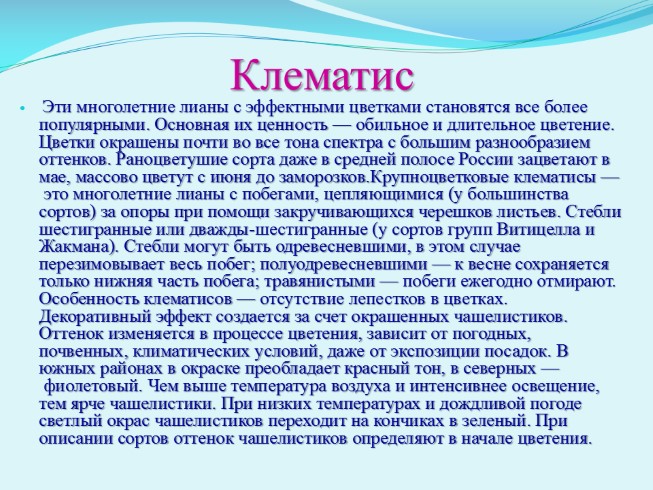 Клематис

• Эти многолетние лианы с эффектными цветками становятся все более популярными. Основная их ценность — обильное и длительное цветение. Цветки окрашены почти во все тона спектра с большим разнообразием оттенков. Раноцветущие сорта даже в средней полосе России зацветают в мае, массово цветут с июня до заморозков.Крупноцветковые клематисы — это многолетние лианы с побегами, цепляющимися (у большинства сортов) за опоры при помощи закручивающихся черешков листьев. Стебли шестигранные или дважды-шестигранные (у сортов групп Витицелла и Жакмана). Стебли могут быть одревесневшими, в этом случае перезимовывает весь побег; полуодревесневшими — к весне сохраняется только нижняя часть побега; травянистыми — побеги ежегодно отмирают. Особенность клематисов — отсутствие лепестков в цветках. Декоративный эффект создается за счет окрашенных чашелистиков. Оттенок изменяется в процессе цветения, зависит от погодных, почвенных, климатических условий, даже от экспозиции посадок. В южных районах в окраске преобладает красный тон, в северных — фиолетовый. Чем выше температура воздуха и интенсивнее освещение, тем ярче чашелистики. При низких температурах и дождливой погоде светлый окрас чашелистиков переходит на кончиках в зеленый. При описании сортов оттенок чашелистиков определяют в начале цветения.